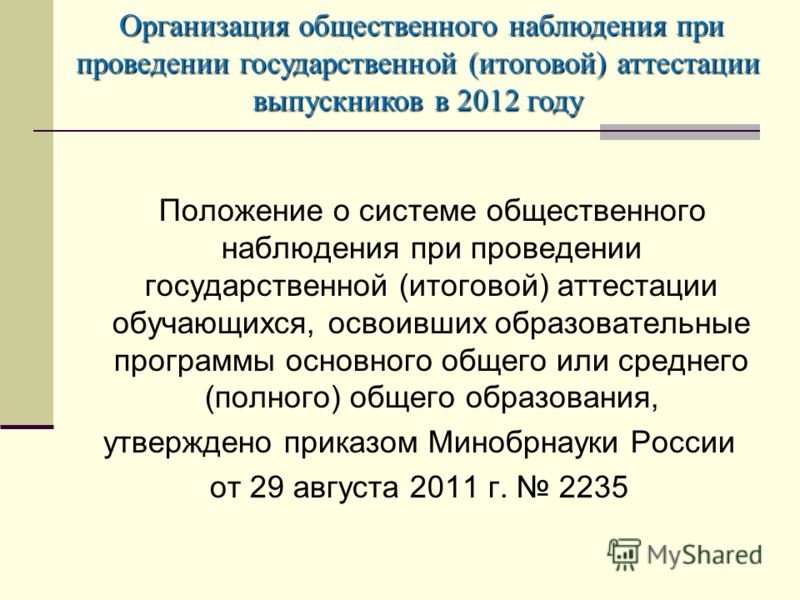 Организация общественного наблюдения при проведении государственной (итоговой) аттестации выпускников в 2012 году

Положение о системе общественного наблюдения при проведении государственной (итоговой) аттестации обучающихся, освоивших образовательные программы основного общего или среднего (полного) общего образования,

утверждено приказом Минобрнауки России

от 29 августа 2011 г. № 2235

MyShared